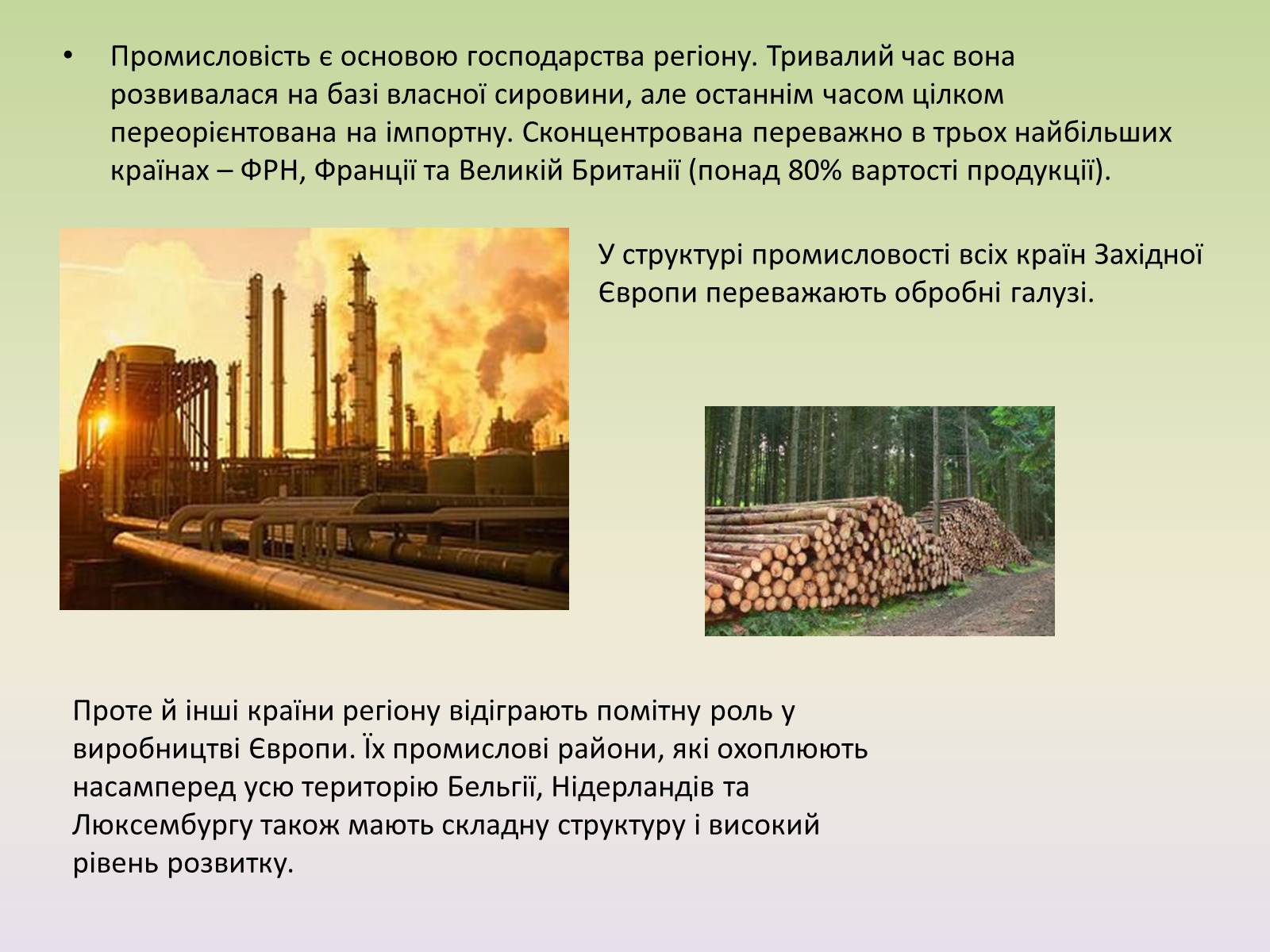 • Промисловість є основою господарства регіону. Тривалий час вона розвивалася на базі власної сировини, але останнім часом цілком переорієнтована на імпортну. Сконцентрована переважно в трьох найбільших країнах – ФРН, Франції та Великій Британії (понад 80% вартості продукції).

У структурі промисловості всіх країн Західної Європи переважають обробні галузі.

Проте й інші країни регіону відіграють помітну роль у виробництві Європи. Їх промислові райони, які охоплюють насамперед усю територію Бельгії, Нідерландів та Люксембургу також мають складну структуру і високий рівень розвитку.